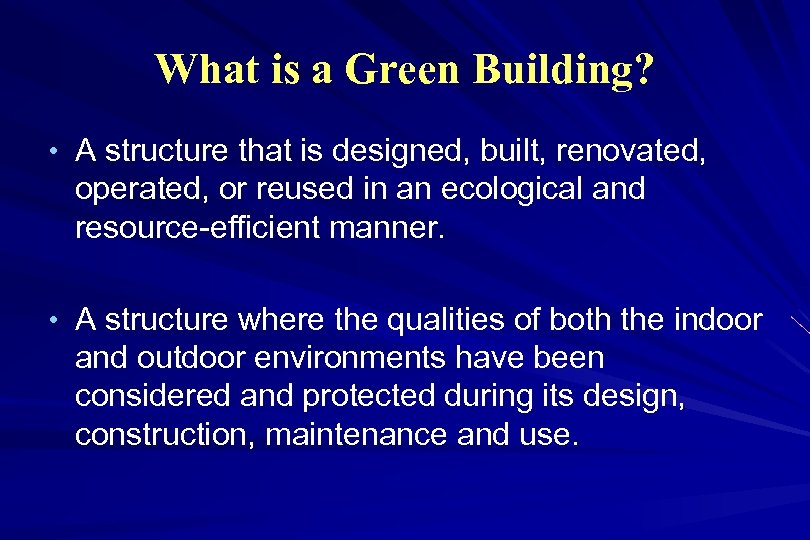 What is a Green Building?

• A structure that is designed, built, renovated, operated, or reused in an ecological and resource-efficient manner.

• A structure where the qualities of both the indoor and outdoor environments have been considered and protected during its design, construction, maintenance and use.